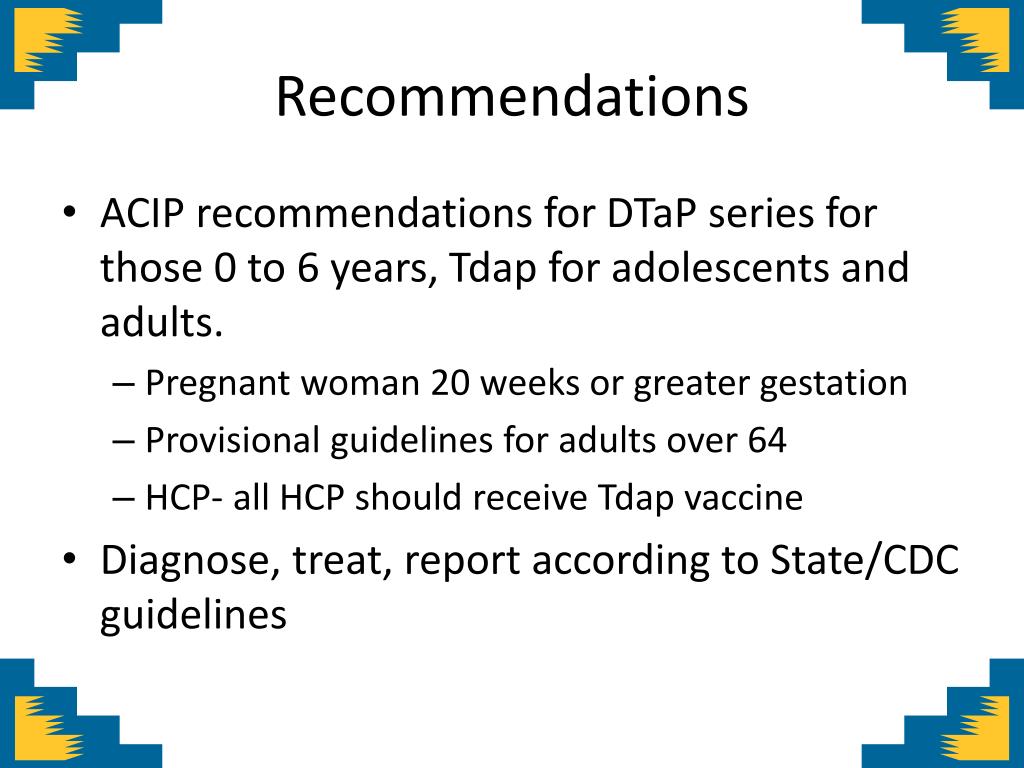 Recommendations

• ACIP recommendations for DTaP series for those 0 to 6 years, Tdap for adolescents and adults.
– Pregnant woman 20 weeks or greater gestation
– Provisional guidelines for adults over 64
– HCP- all HCP should receive Tdap vaccine
• Diagnose, treat, report according to State/CDC guidelines